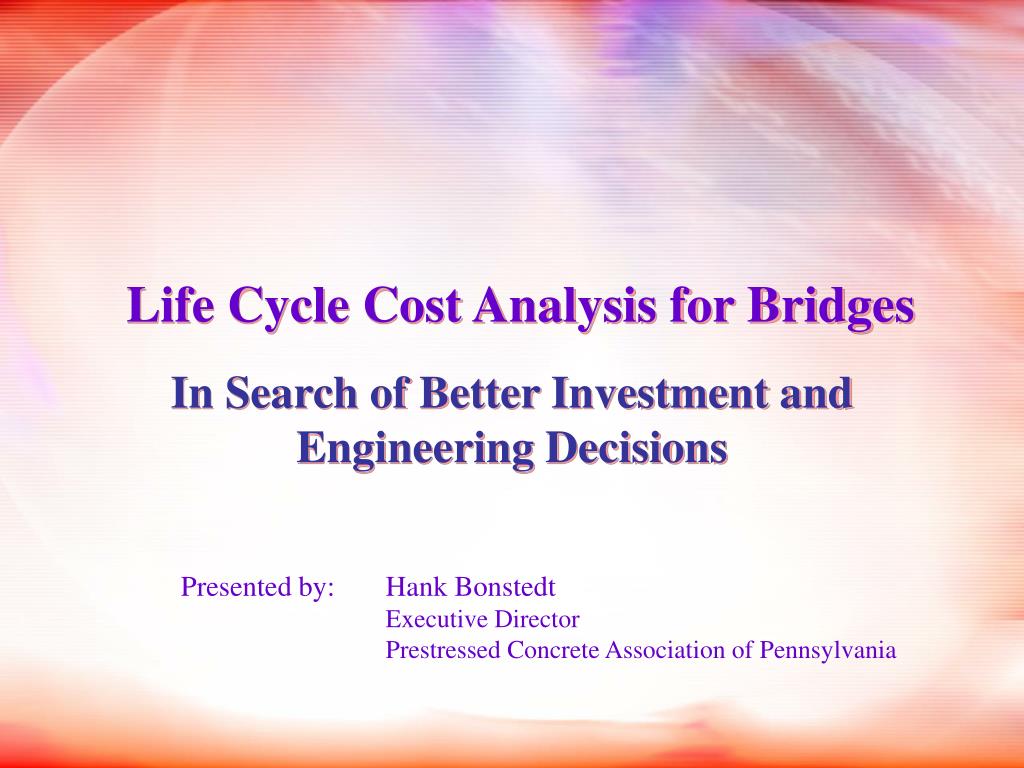 Life Cycle Cost Analysis for Bridges

In Search of Better Investment and Engineering Decisions

Presented by: Hank Bonstedt
Executive Director
Prestressed Concrete Association of Pennsylvania